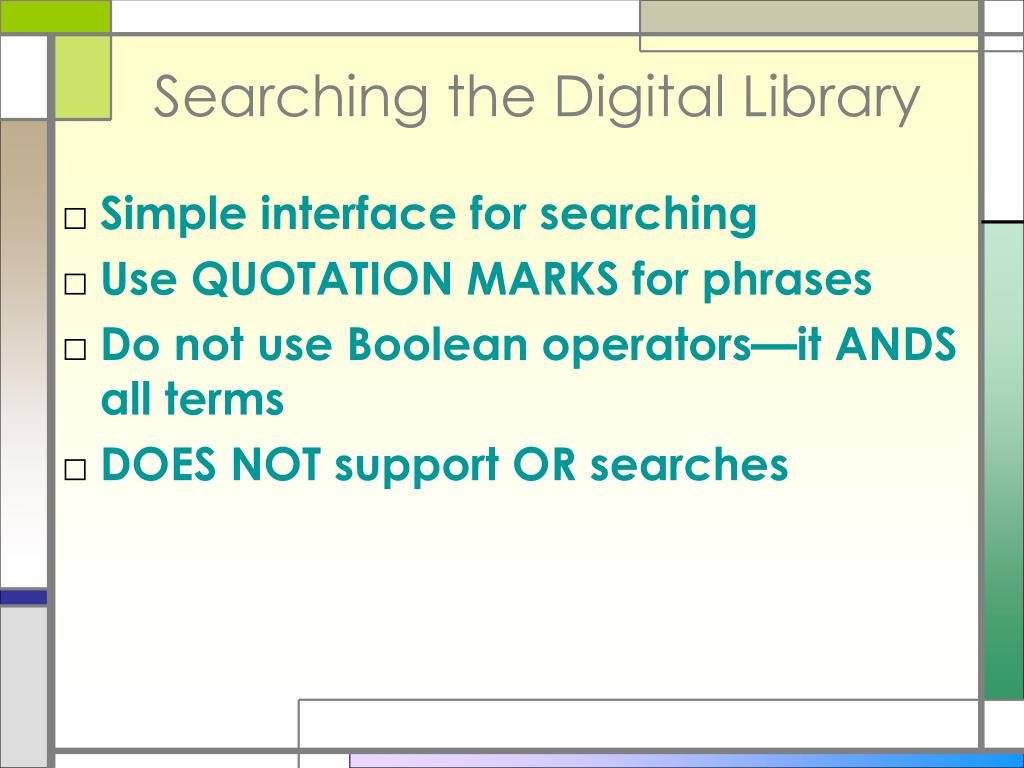 Searching the Digital Library

□ Simple interface for searching
□ Use QUOTATION MARKS for phrases
□ Do not use Boolean operators—it ANDS all terms
□ DOES NOT support OR searches